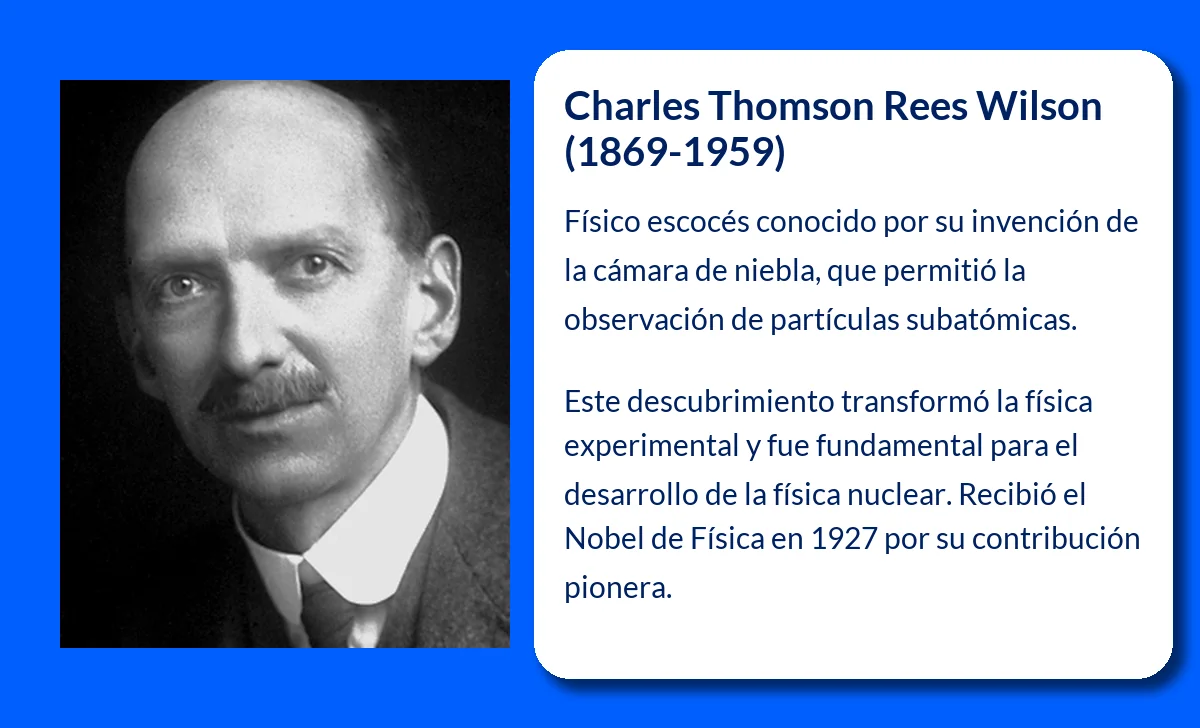 Charles Thomson Rees Wilson (1869-1959)

Físico escocés conocido por su invención de la cámara de niebla, que permitió la observación de partículas subatómicas.

Este descubrimiento transformó la física experimental y fue fundamental para el desarrollo de la física nuclear. Recibió el Nobel de Física en 1927 por su contribución pionera.